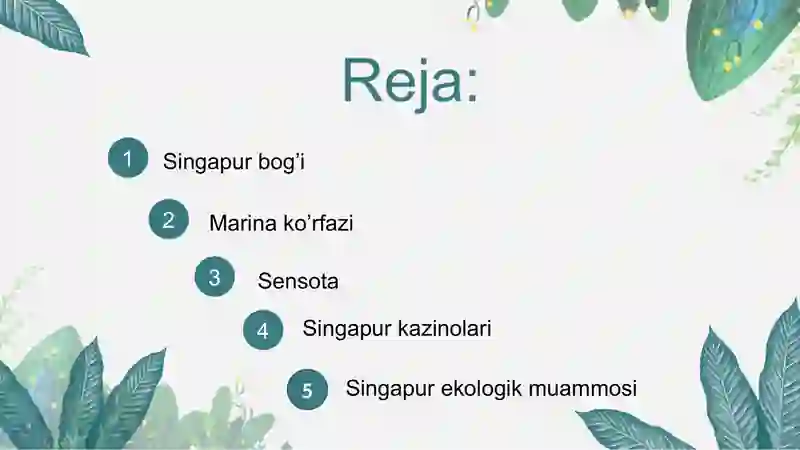 Reja:

1 Singapur bog’i

2 Marina ko’rfazi

3 Sensota

4 Singapur kazinolari

5 Singapur ekologik muammosi